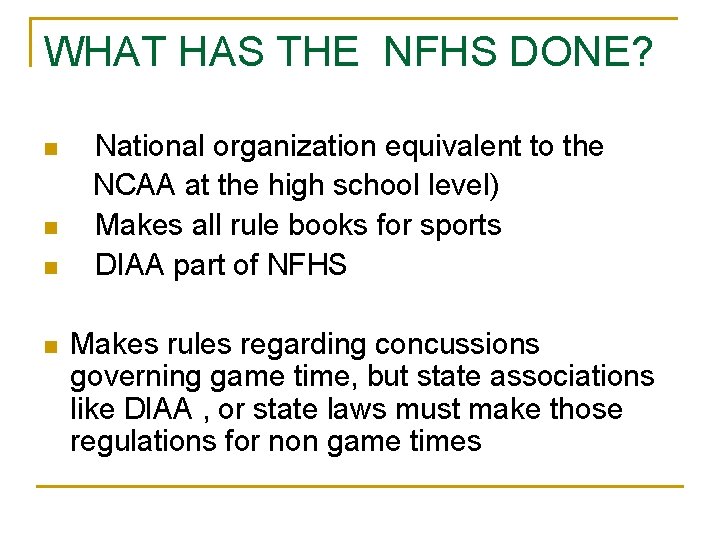 WHAT HAS THE  NFHS DONE?

- National organization equivalent to the NCAA at the high school level)
- Makes all rule books for sports
- DIAA part of NFHS

- Makes rules regarding concussions governing game time, but state associations like DIAA , or state laws must make those regulations for non game times